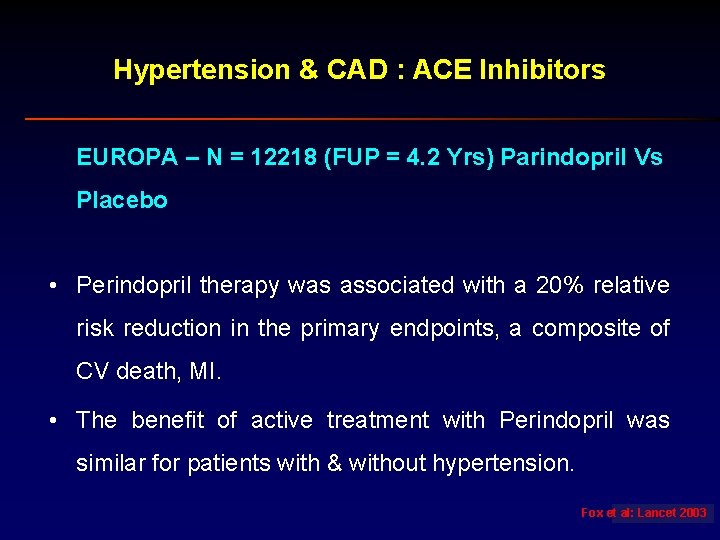 Hypertension & CAD : ACE Inhibitors

EUROPA – N = 12218 (FUP = 4.2 Yrs) Parindopril Vs Placebo

• Perindopril therapy was associated with a 20% relative risk reduction in the primary endpoints, a composite of CV death, MI.

• The benefit of active treatment with Perindopril was similar for patients with & without hypertension.

Fox et al: Lancet 2003